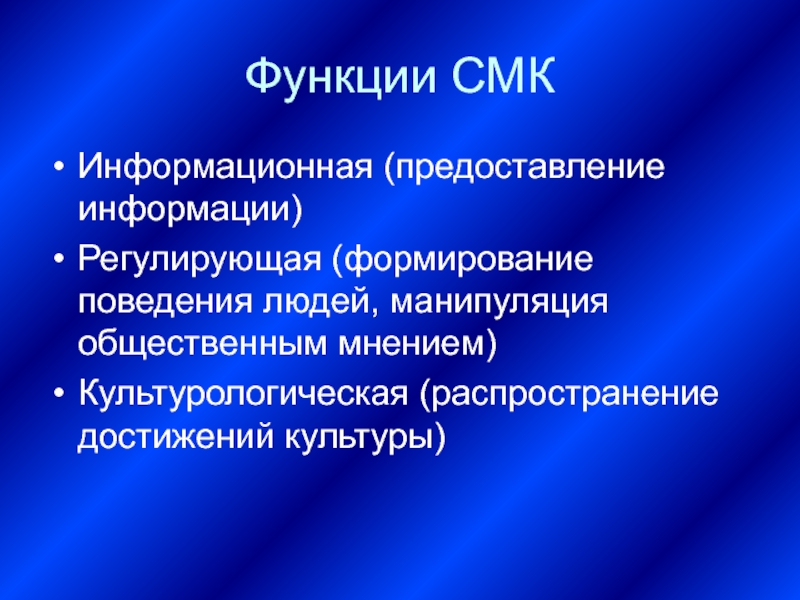 Функции СМК

• Информационная (предоставление информации)
• Регулирующая (формирование поведения людей, манипуляция общественным мнением)
• Культурологическая (распространение достижений культуры)